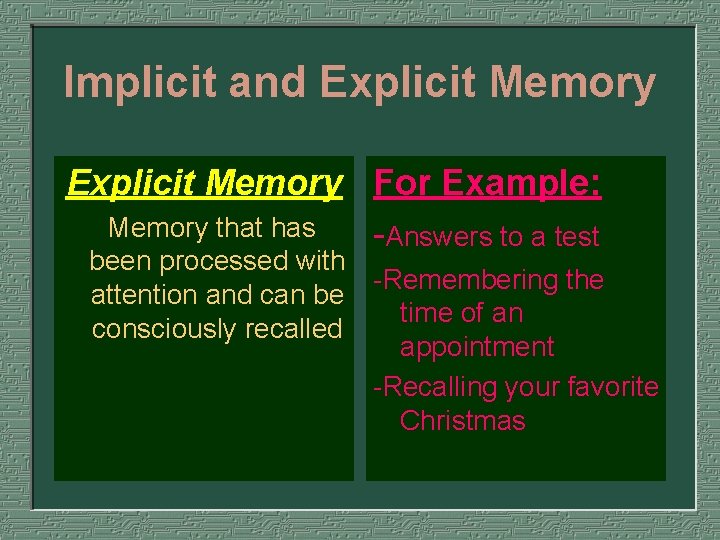 Implicit and Explicit Memory

Explicit Memory

Memory that has been processed with attention and can be consciously recalled

For Example:

-Answers to a test

-Remembering the time of an appointment

-Recalling your favorite Christmas